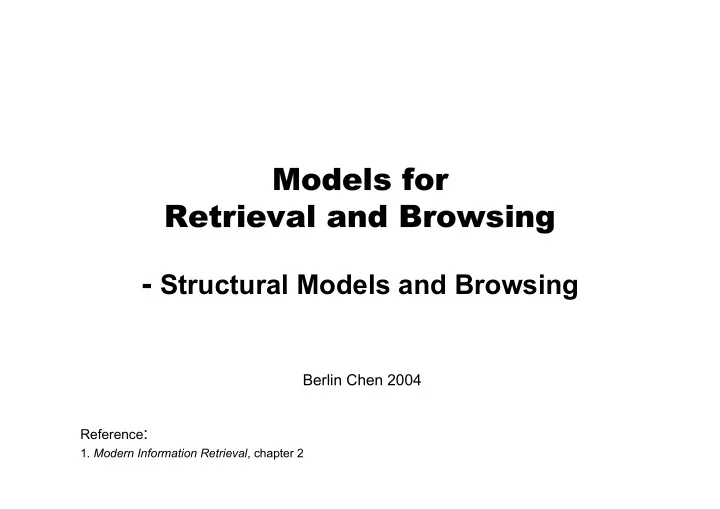 Models for
Retrieval and Browsing

- Structural Models and Browsing

Berlin Chen 2004

Reference:
1. Modern Information Retrieval, chapter 2